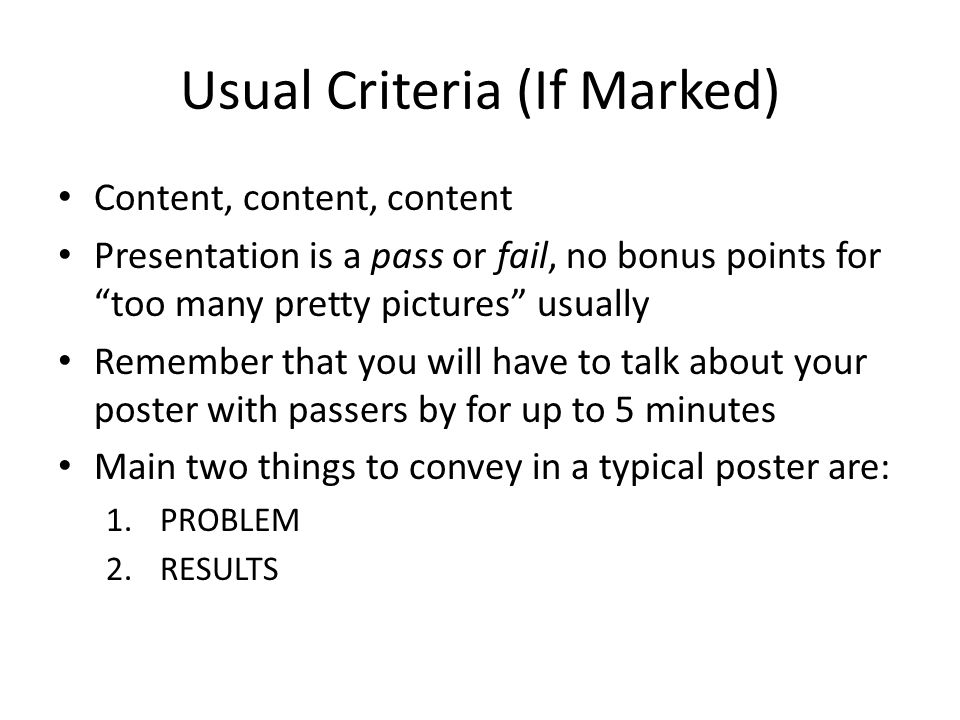 Usual Criteria (If Marked)

• Content, content, content
• Presentation is a pass or fail, no bonus points for “too many pretty pictures” usually
• Remember that you will have to talk about your poster with passers by for up to 5 minutes
• Main two things to convey in a typical poster are:
1. PROBLEM
2. RESULTS